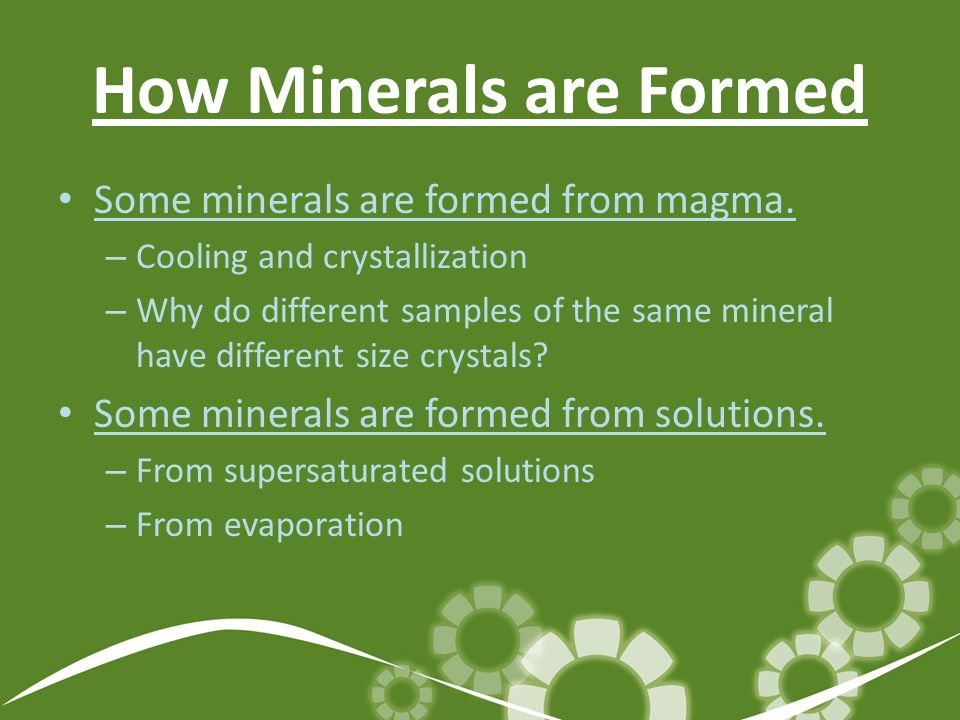 How Minerals are Formed

• Some minerals are formed from magma.
  – Cooling and crystallization
  – Why do different samples of the same mineral have different size crystals?
• Some minerals are formed from solutions.
  – From supersaturated solutions
  – From evaporation